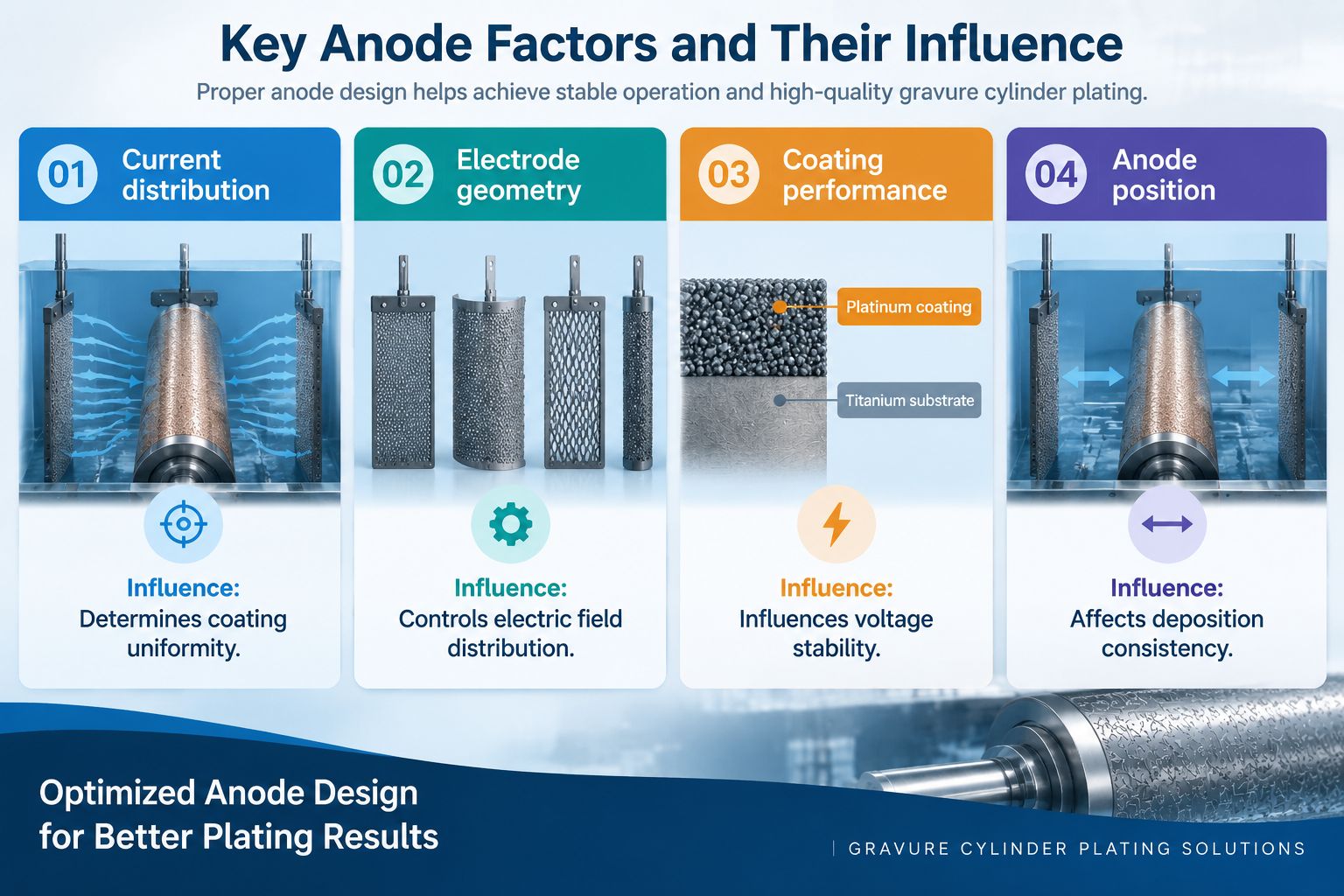 Key Anode Factors and Their Influence

Proper anode design helps achieve stable operation and high-quality gravure cylinder plating.

01 Current distribution

Influence:
Determines coating uniformity.

02 Electrode geometry

Influence:
Controls electric field distribution.

03 Coating performance

Platinum coating

Titanium substrate

Influence:
Influences voltage stability.

04 Anode position

Influence:
Affects deposition consistency.

Optimized Anode Design for Better Plating Results

GRAVURE CYLINDER PLATING SOLUTIONS